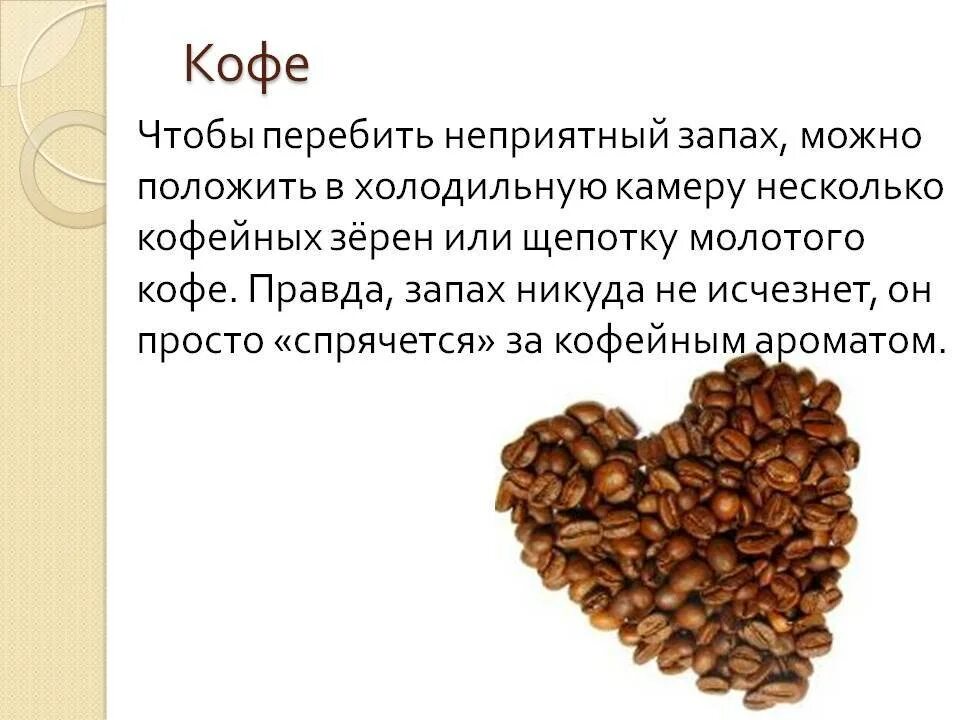 Кофе

Чтобы перебить неприятный запах, можно положить в холодильную камеру несколько кофейных зёрен или щепотку молотого кофе. Правда, запах никуда не исчезнет, он просто «спрячется» за кофейным ароматом.